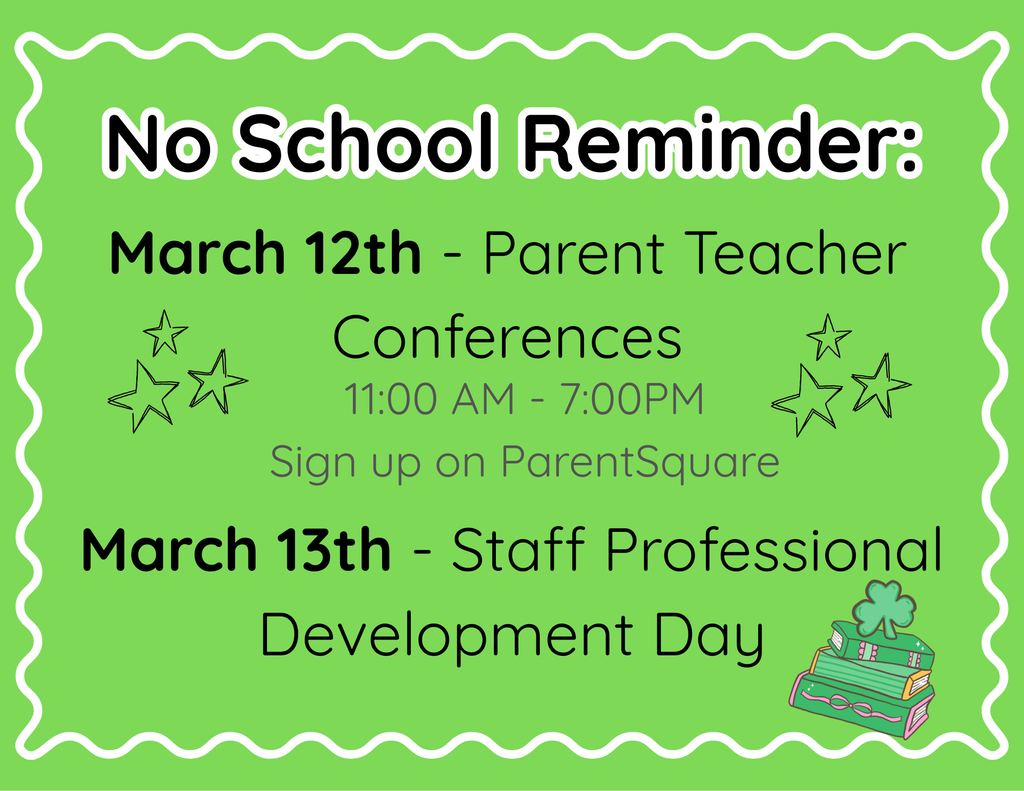 No School Reminder:

March 12th - Parent Teacher Conferences

11:00 AM - 7:00PM

Sign up on ParentSquare

March 13th - Staff Professional Development Day